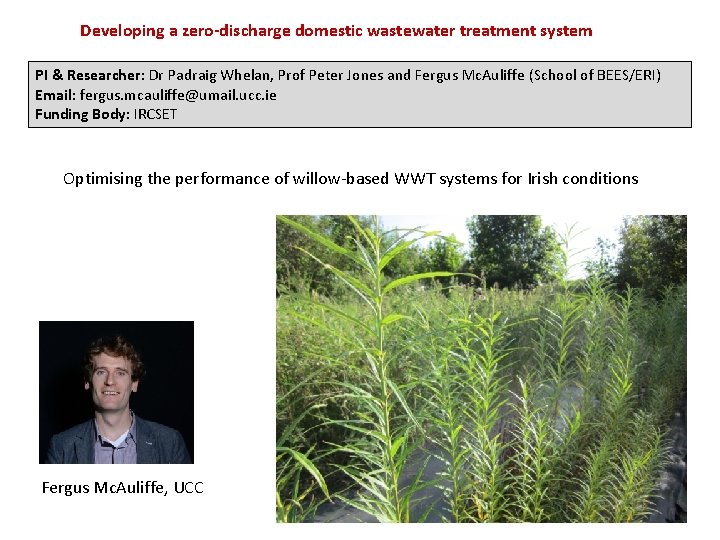 Developing a zero-discharge domestic wastewater treatment system

PI & Researcher: Dr Padraig Whelan, Prof Peter Jones and Fergus McAuliffe (School of BEES/ERI)
Email: fergus.mcauliffe@umail.ucc.ie
Funding Body: IRCSET

Optimising the performance of willow-based WWT systems for Irish conditions

Fergus McAuliffe, UCC